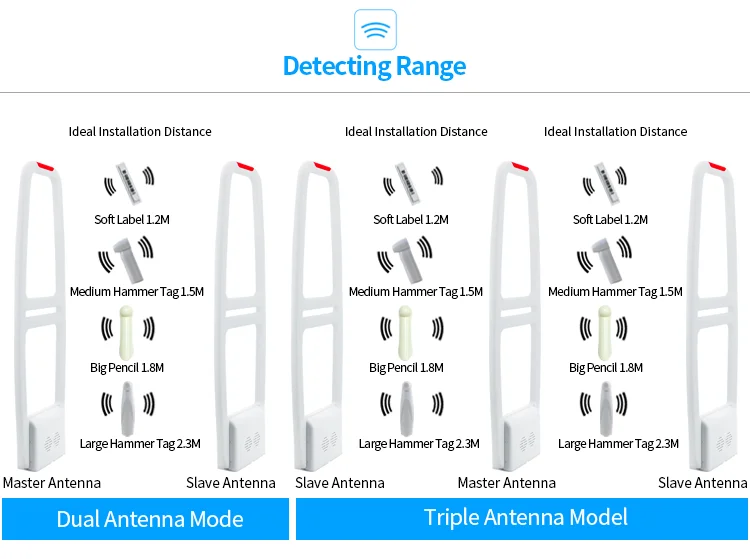 Detecting Range

Ideal Installation Distance

Soft Label 1.2M

Medium Hammer Tag 1.5M

Big Pencil 1.8M

Large Hammer Tag 2.3M

Master Antenna

Slave Antenna

Dual Antenna Mode

Ideal Installation Distance

Soft Label 1.2M

Medium Hammer Tag 1.5M

Big Pencil 1.8M

Large Hammer Tag 2.3M

Ideal Installation Distance

Soft Label 1.2M

Medium Hammer Tag 1.5M

Big Pencil 1.8M

Large Hammer Tag 2.3M

Slave Antenna

Master Antenna

Slave Antenna

Triple Antenna Model